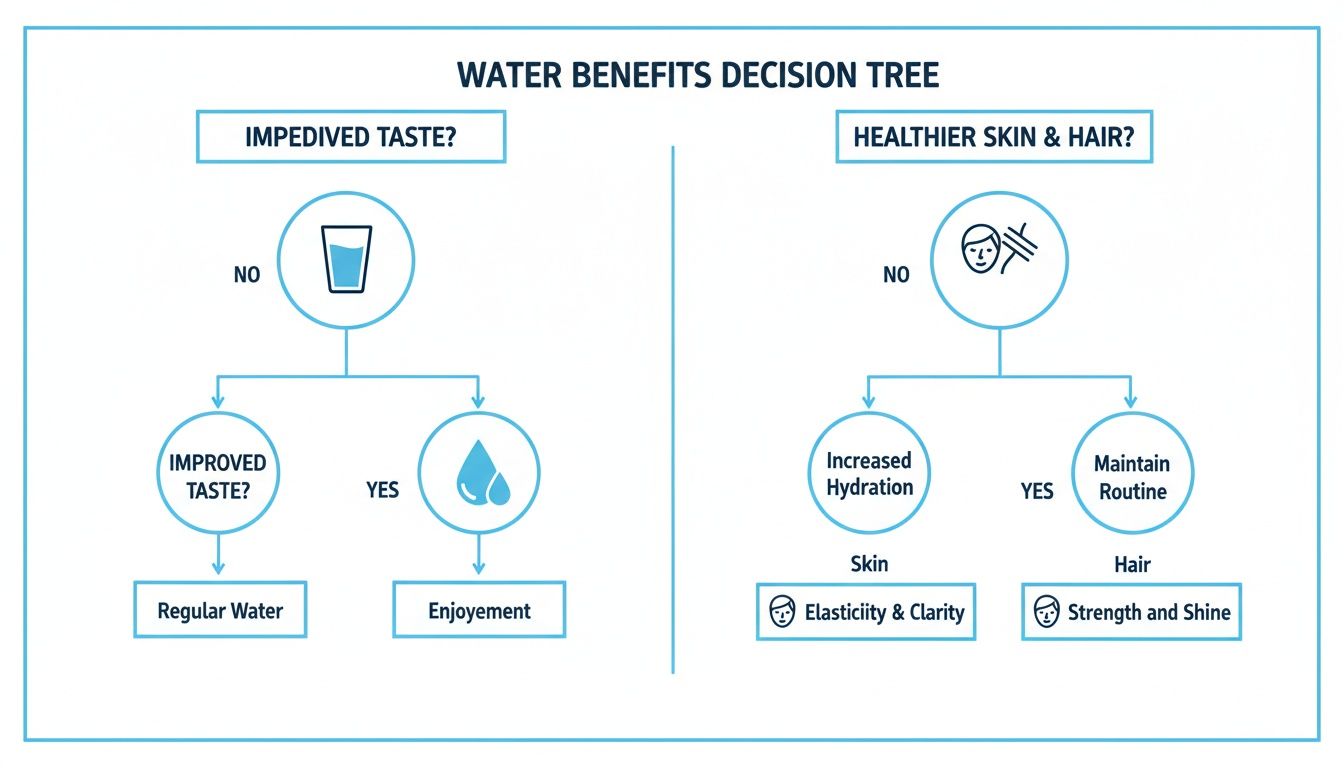 WATER BENEFITS DECISION TREE

IMPEDIVED TASTE?

NO

IMPROVED TASTE?

YES

Regular Water

Enjoyement

HEALTHIER SKIN & HAIR?

NO

Increased Hydration

YES

Maintain Routine

Skin

Hair

Elasticiity & Clarity

Strength and Shine